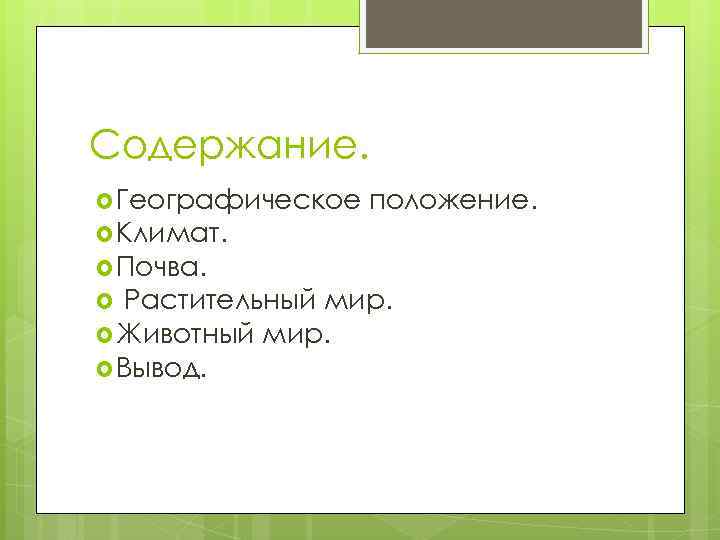 Содержание.

Географическое положение.
Климат.
Почва.
Растительный мир.
Животный мир.
Вывод.